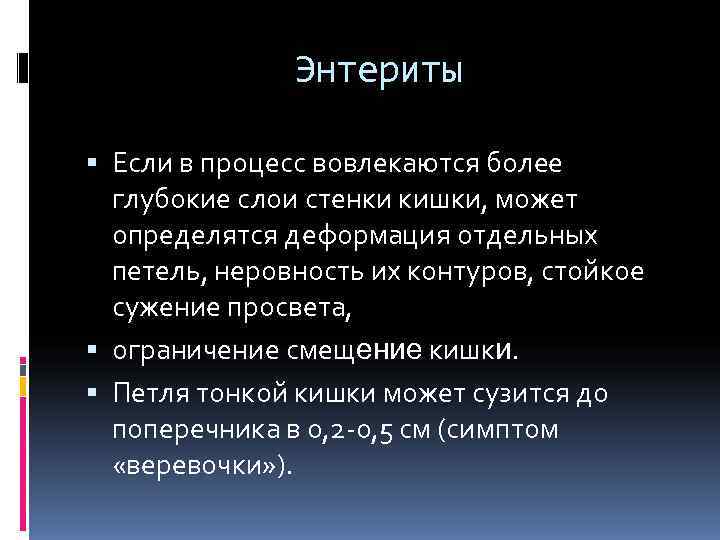 Энтериты

▪ Если в процесс вовлекаются более глубокие слои стенки кишки, может определятся деформация отдельных петель, неровность их контуров, стойкое сужение просвета,

▪ ограничение смещение кишки.

▪ Петля тонкой кишки может сузится до поперечника в 0,2-0,5 см (симптом «веревочки»).